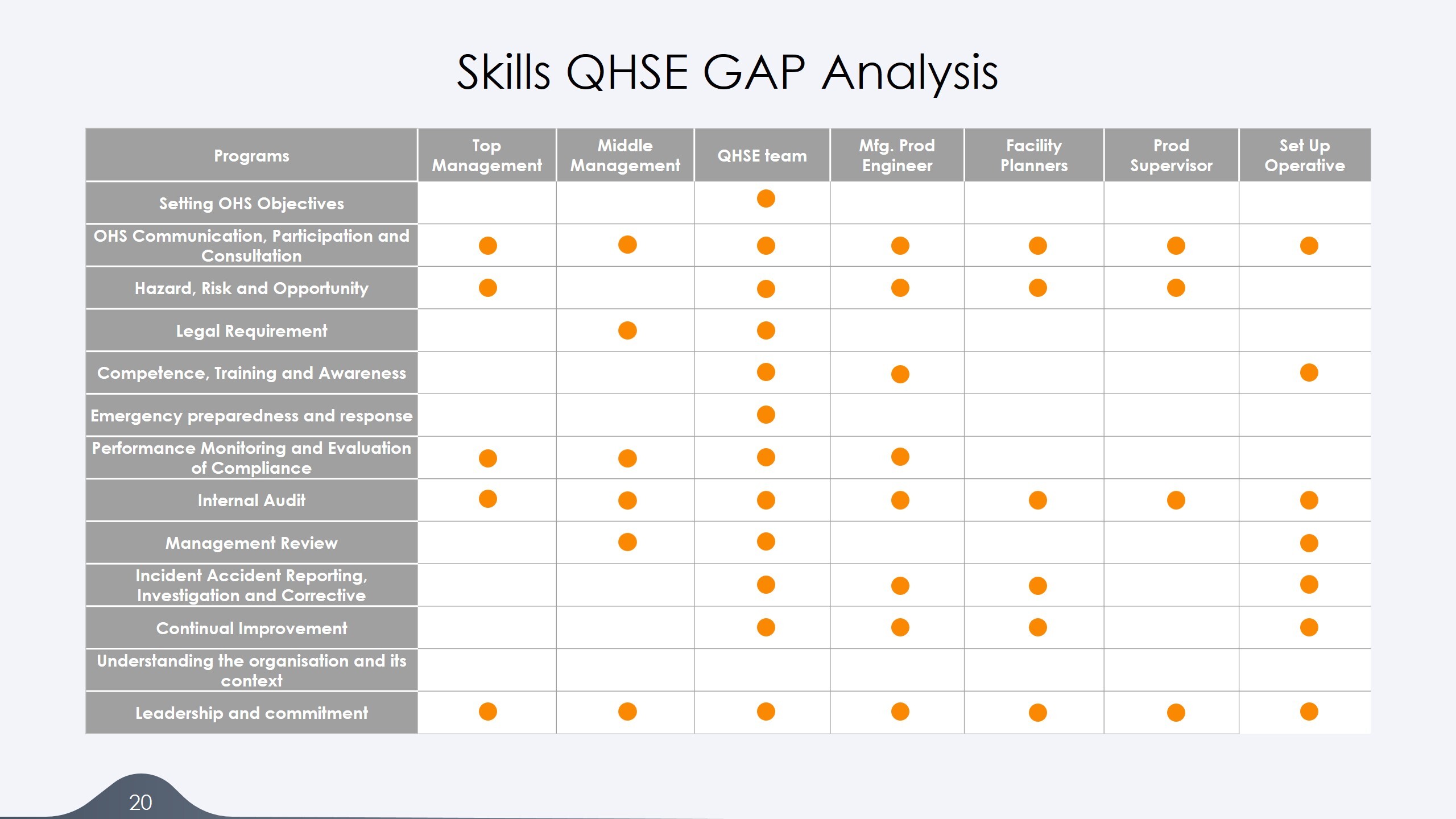 Skills QHSE GAP Analysis

| Programs | Top Management | Middle Management | QHSE team | Mfg. Prod Engineer | Facility Planners | Prod Supervisor | Set Up Operative |
|---|---|---|---|---|---|---|---|
| Setting OHS Objectives | | | ● | | | | |
| OHS Communication, Participation and Consultation | ● | ● | ● | ● | ● | ● | ● |
| Hazard, Risk and Opportunity | ● | | ● | ● | ● | ● | |
| Legal Requirement | | ● | ● | | | | |
| Competence, Training and Awareness | | | ● | ● | | | ● |
| Emergency preparedness and response | | | ● | | | | |
| Performance Monitoring and Evaluation of Compliance | ● | ● | ● | ● | | | |
| Internal Audit | ● | ● | ● | ● | ● | ● | ● |
| Management Review | | ● | ● | | | | ● |
| Incident Accident Reporting, Investigation and Corrective | | | ● | ● | ● | | ● |
| Continual Improvement | | | ● | ● | ● | | ● |
| Understanding the organisation and its context | | | | | | | |
| Leadership and commitment | ● | ● | ● | ● | ● | ● | ● |

20